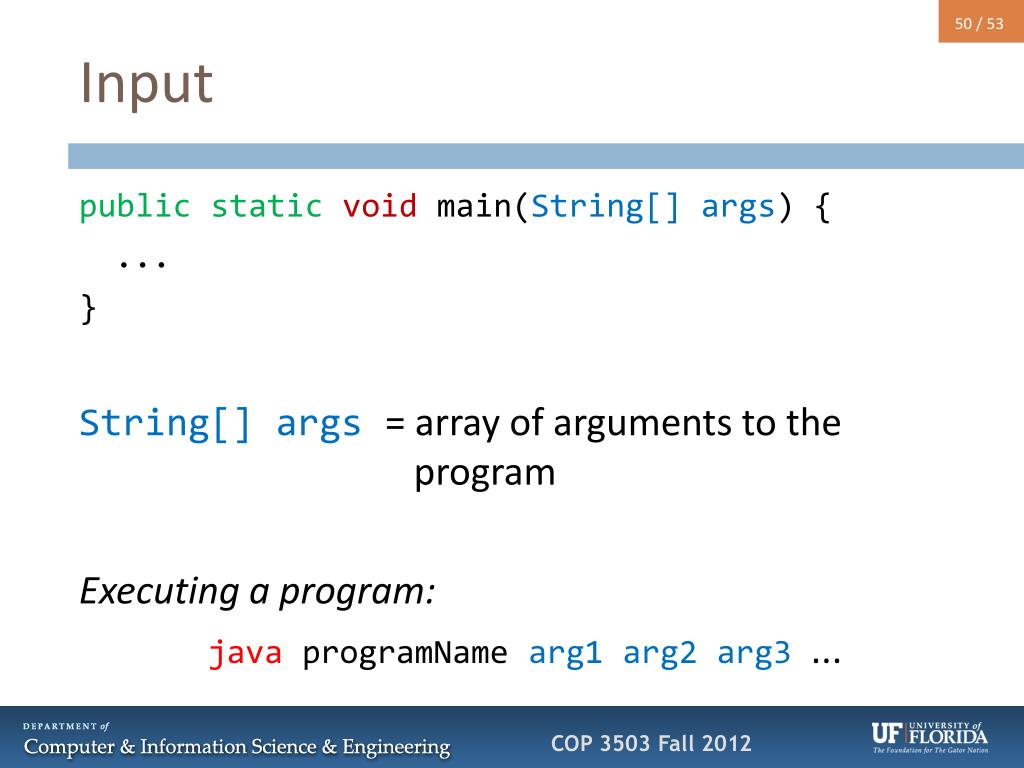 50 / 53

Input

public static void main(String[] args) {
  ...
}

String[] args = array of arguments to the program

Executing a program:

java programName arg1 arg2 arg3 …

DEPARTMENT of
Computer & Information Science & Engineering

COP 3503 Fall 2012

UF UNIVERSITY of FLORIDA
The Foundation for The Gator Nation